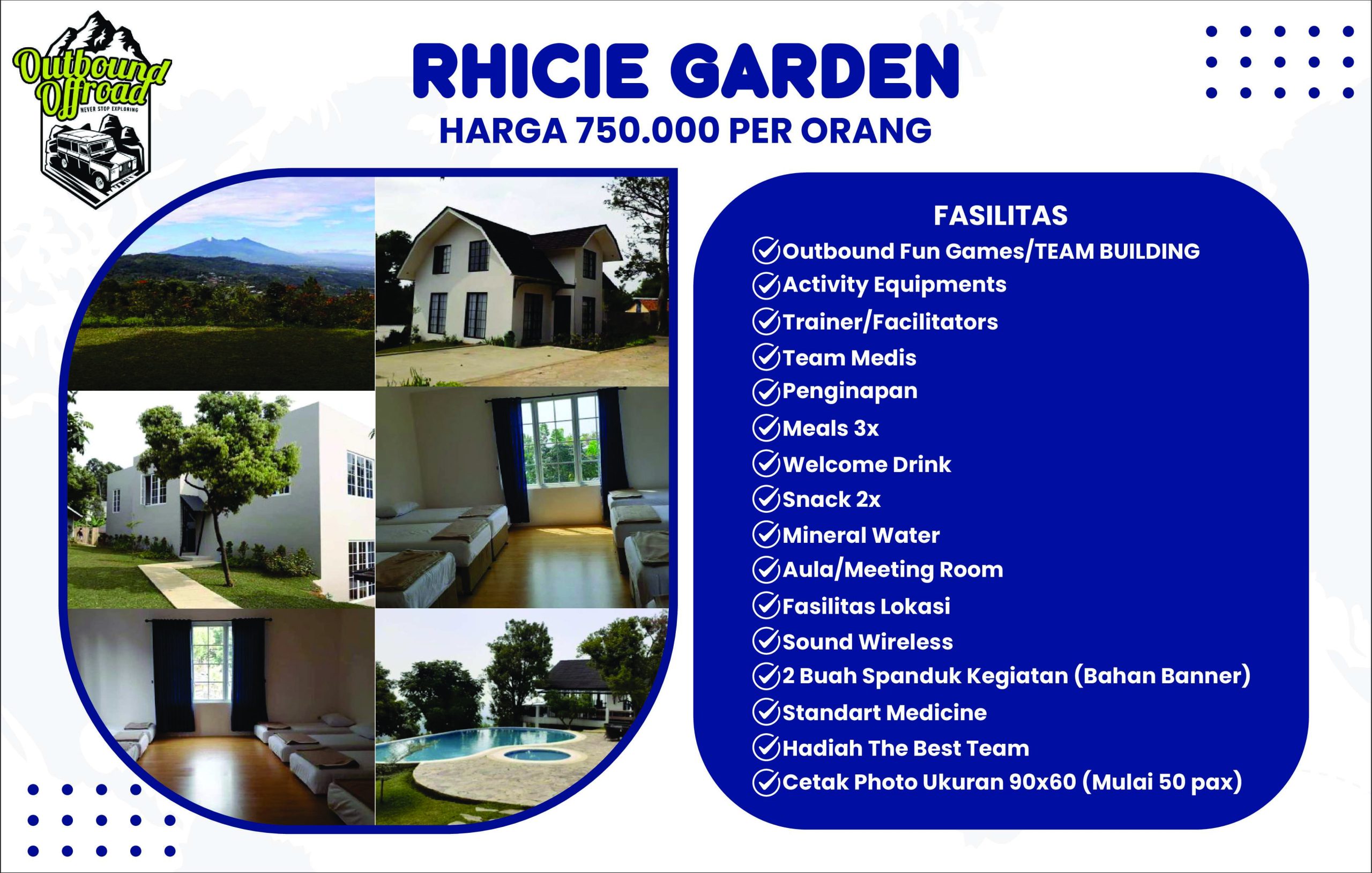 Outbound Offroad
NEVER STOP EXPLORING

RHICIE GARDEN
HARGA 750.000 PER ORANG

FASILITAS
Outbound Fun Games/TEAM BUILDING
Activity Equipments
Trainer/Facilitators
Team Medis
Penginapan
Meals 3x
Welcome Drink
Snack 2x
Mineral Water
Aula/Meeting Room
Fasilitas Lokasi
Sound Wireless
2 Buah Spanduk Kegiatan (Bahan Banner)
Standart Medicine
Hadiah The Best Team
Cetak Photo Ukuran 90x60 (Mulai 50 pax)